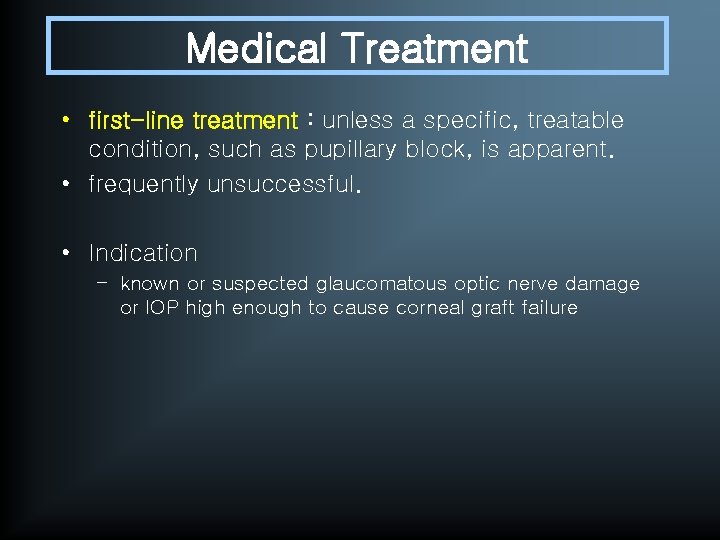 Medical Treatment

• first-line treatment : unless a specific, treatable condition, such as pupillary block, is apparent.
• frequently unsuccessful.

• Indication
– known or suspected glaucomatous optic nerve damage or IOP high enough to cause corneal graft failure